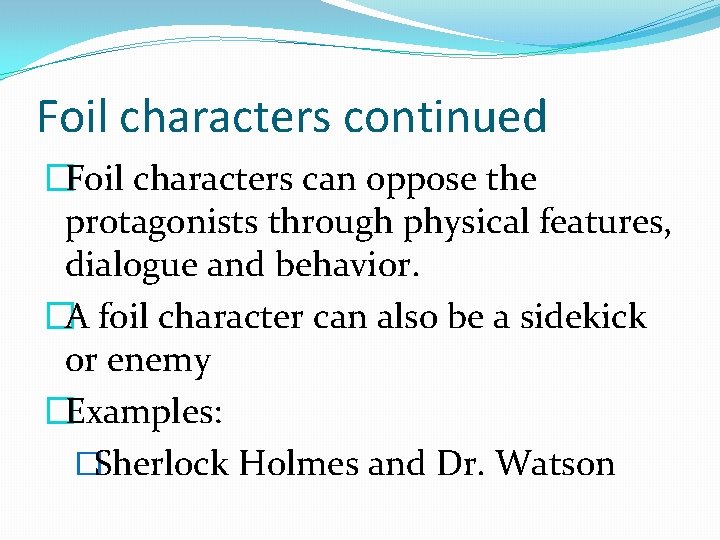 Foil characters continued

Foil characters can oppose the protagonists through physical features, dialogue and behavior.

A foil character can also be a sidekick or enemy

Examples:

Sherlock Holmes and Dr. Watson